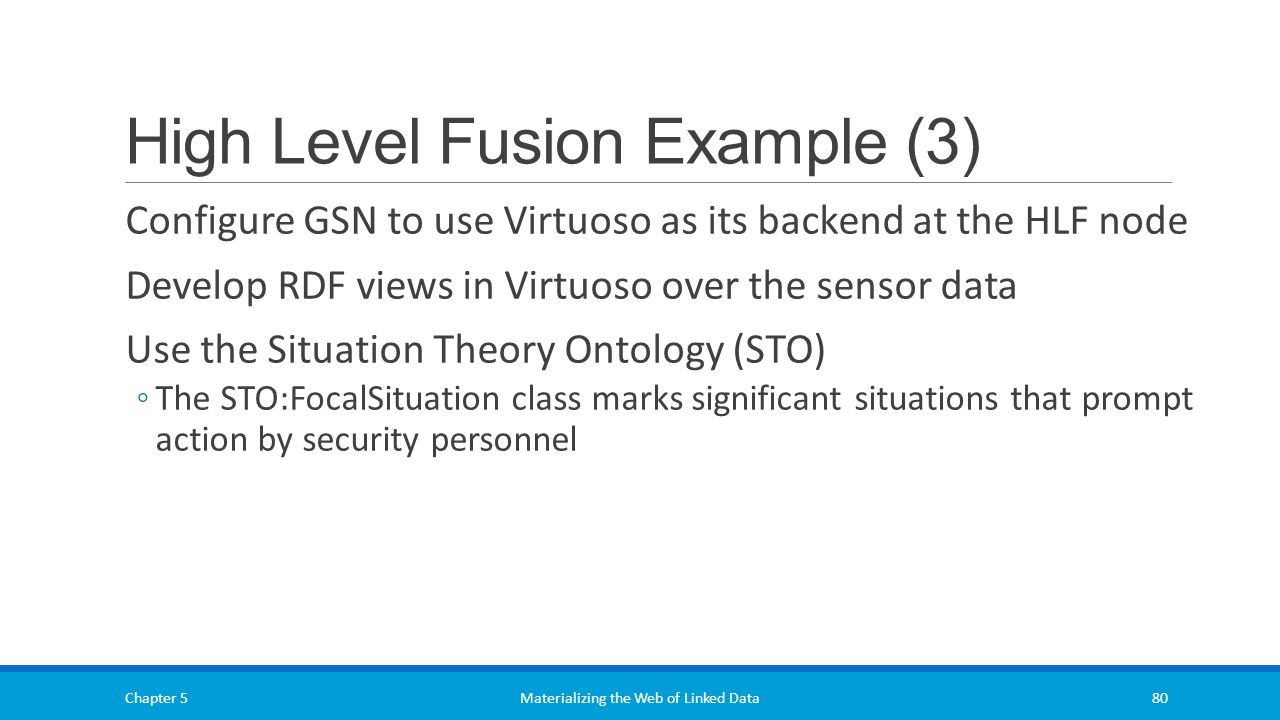 High Level Fusion Example (3)

Configure GSN to use Virtuoso as its backend at the HLF node

Develop RDF views in Virtuoso over the sensor data

Use the Situation Theory Ontology (STO)

◦ The STO:FocalSituation class marks significant situations that prompt action by security personnel

Chapter 5

Materializing the Web of Linked Data

80